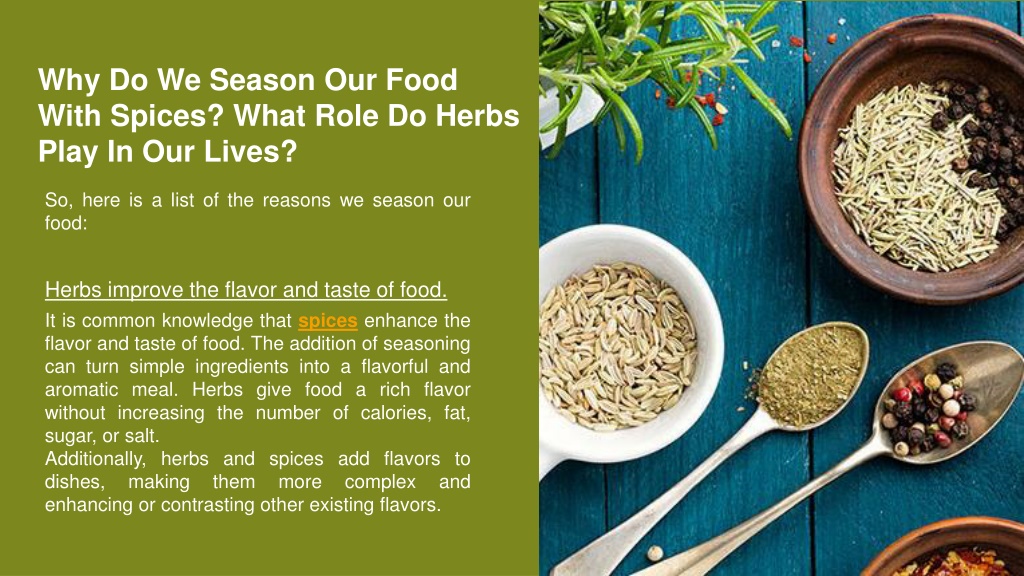 Why Do We Season Our Food With Spices? What Role Do Herbs Play In Our Lives?

So, here is a list of the reasons we season our food:

Herbs improve the flavor and taste of food.

It is common knowledge that spices enhance the flavor and taste of food. The addition of seasoning can turn simple ingredients into a flavorful and aromatic meal. Herbs give food a rich flavor without increasing the number of calories, fat, sugar, or salt.
Additionally, herbs and spices add flavors to dishes, making them more complex and enhancing or contrasting other existing flavors.